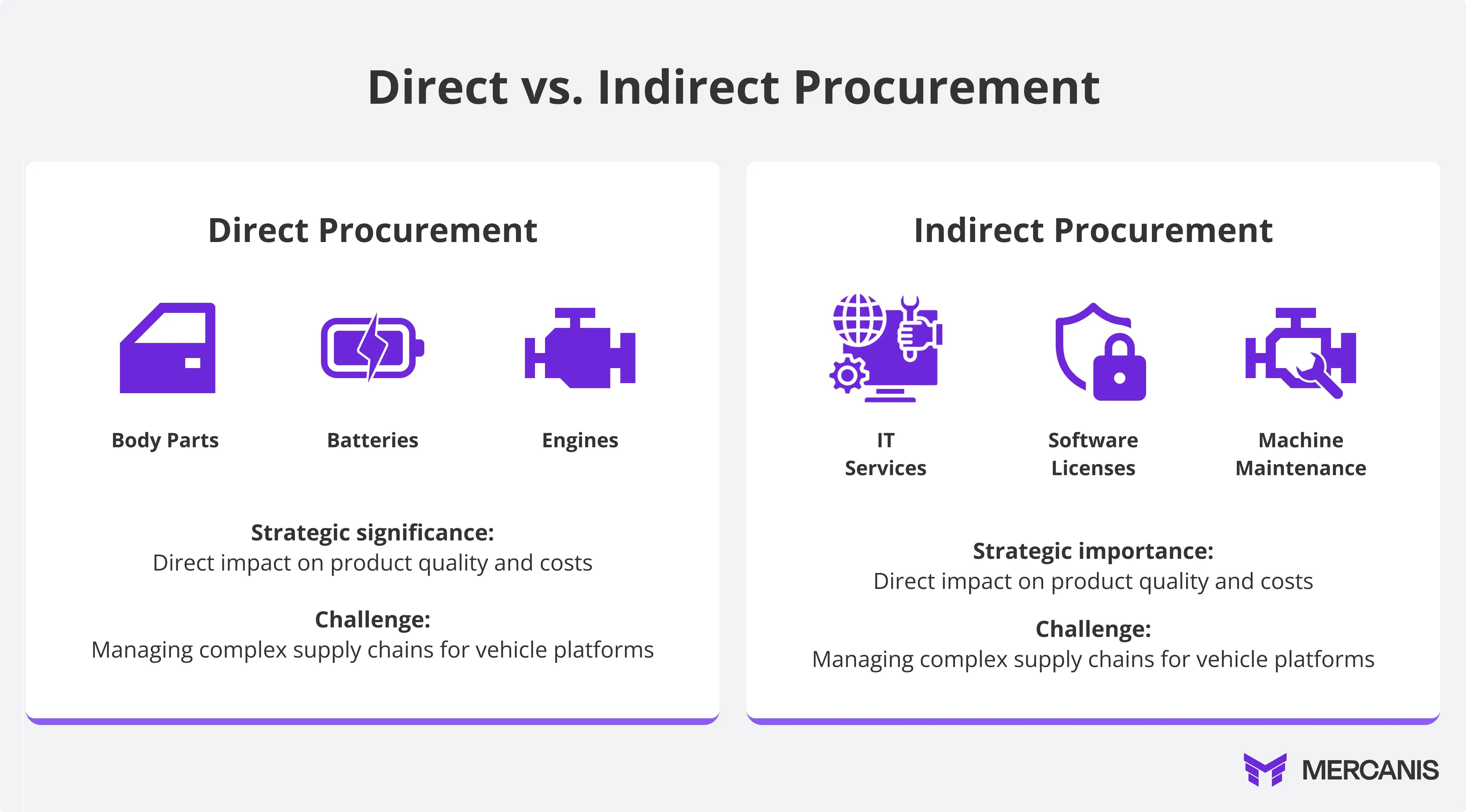 Direct vs. Indirect Procurement

Direct Procurement

Body Parts

Batteries

Engines

Strategic significance:
Direct impact on product quality and costs

Challenge:
Managing complex supply chains for vehicle platforms

Indirect Procurement

IT Services

Software Licenses

Machine Maintenance

Strategic importance:
Direct impact on product quality and costs

Challenge:
Managing complex supply chains for vehicle platforms

MERCANIS